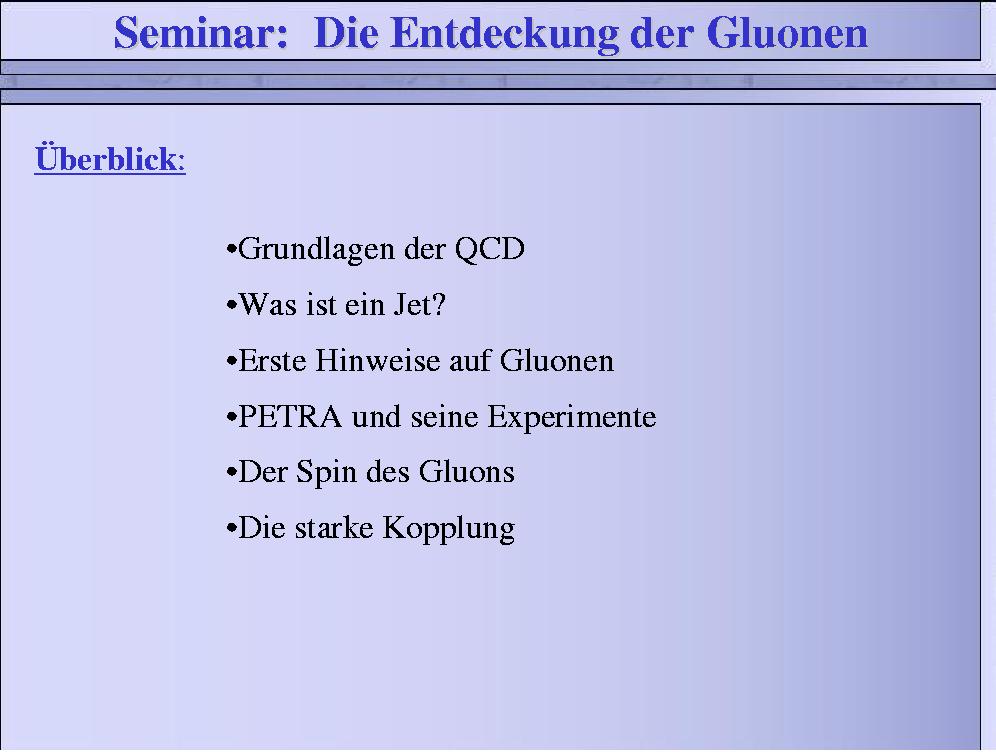 Seminar: Die Entdeckung der Gluonen

Überblick:

•Grundlagen der QCD

•Was ist ein Jet?

•Erste Hinweise auf Gluonen

•PETRA und seine Experimente

•Der Spin des Gluons

•Die starke Kopplung